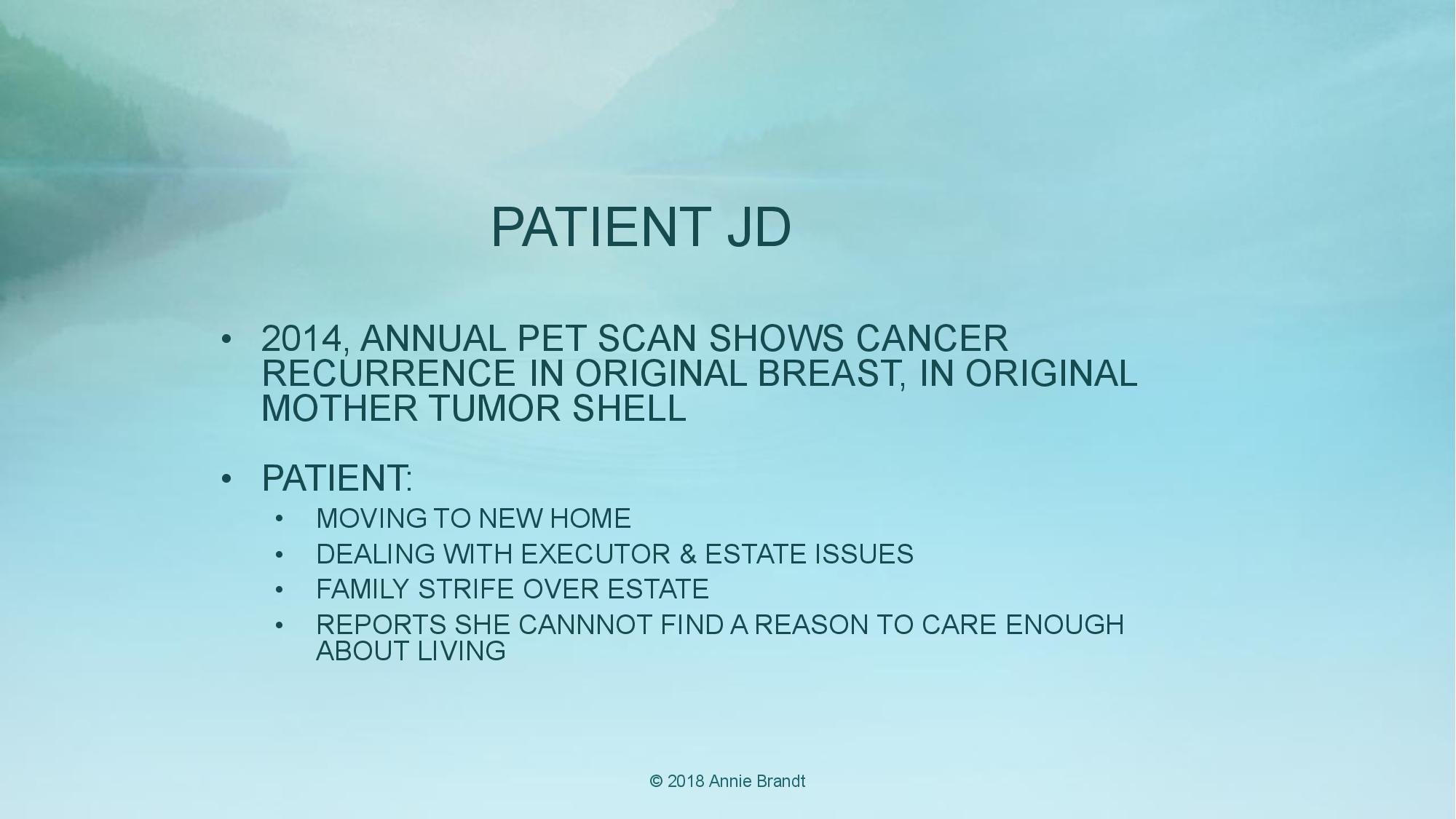 PATIENT JD

• 2014, ANNUAL PET SCAN SHOWS CANCER RECURRENCE IN ORIGINAL BREAST, IN ORIGINAL MOTHER TUMOR SHELL

• PATIENT:
  • MOVING TO NEW HOME
  • DEALING WITH EXECUTOR & ESTATE ISSUES
  • FAMILY STRIFE OVER ESTATE
  • REPORTS SHE CANNNOT FIND A REASON TO CARE ENOUGH ABOUT LIVING

© 2018 Annie Brandt